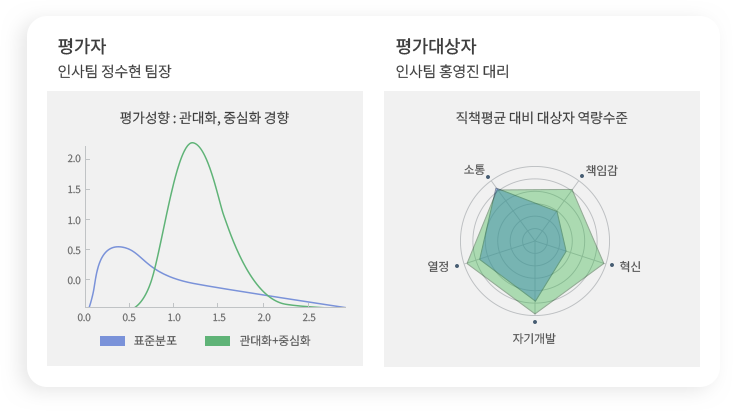 평가자
인사팀 정수현 팀장

평가성향 : 관대화, 중심화 경향

2.0
1.5
1.0
0.5
0.0
0.0
0.5
1.0
1.5
2.0
2.5

표준분포
관대화+중심화

평가대상자
인사팀 홍영진 대리

직책평균 대비 대상자 역량수준

소통
책임감
혁신
자기개발
열정